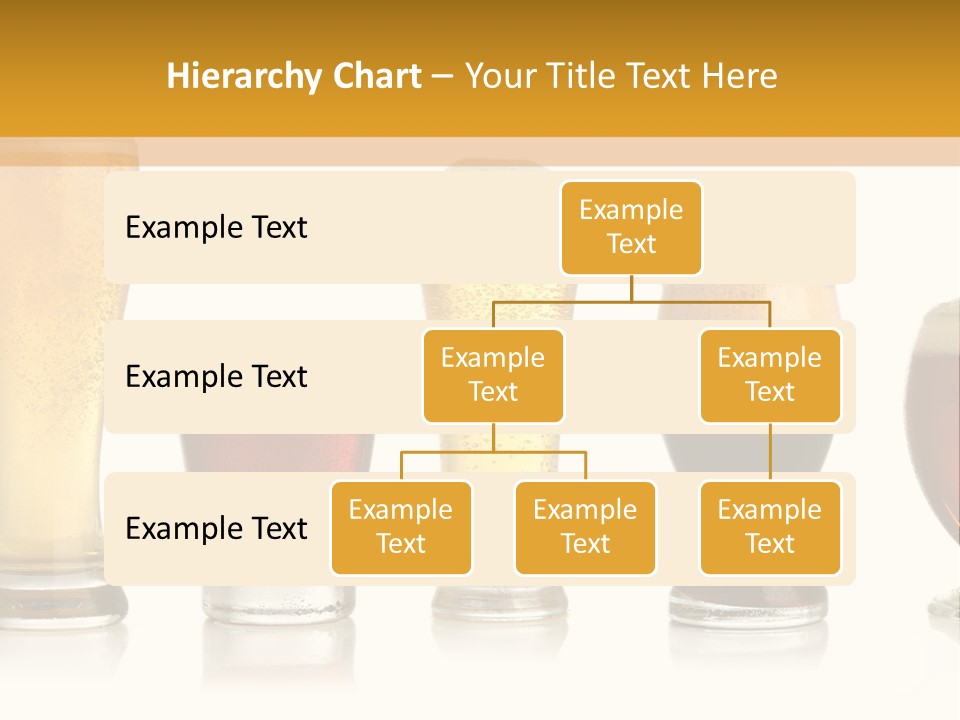 Hierarchy Chart – Your Title Text Here

Example Text

Example Text

Example Text

Example Text

Example Text

Example Text

Example Text

Example Text

Example Text